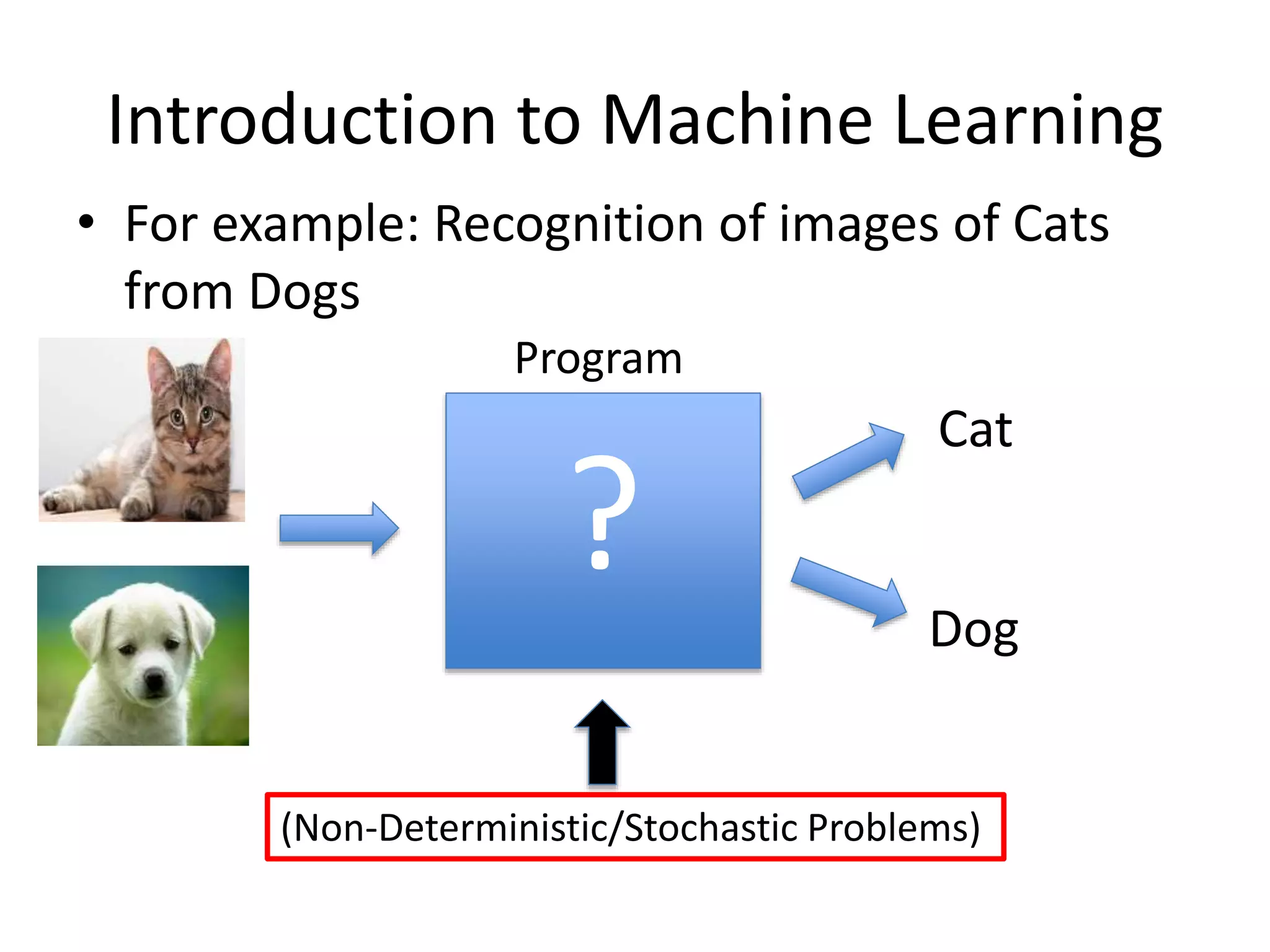 Introduction to Machine Learning

• For example: Recognition of images of Cats from Dogs

Program

?

Cat

Dog

(Non-Deterministic/Stochastic Problems)